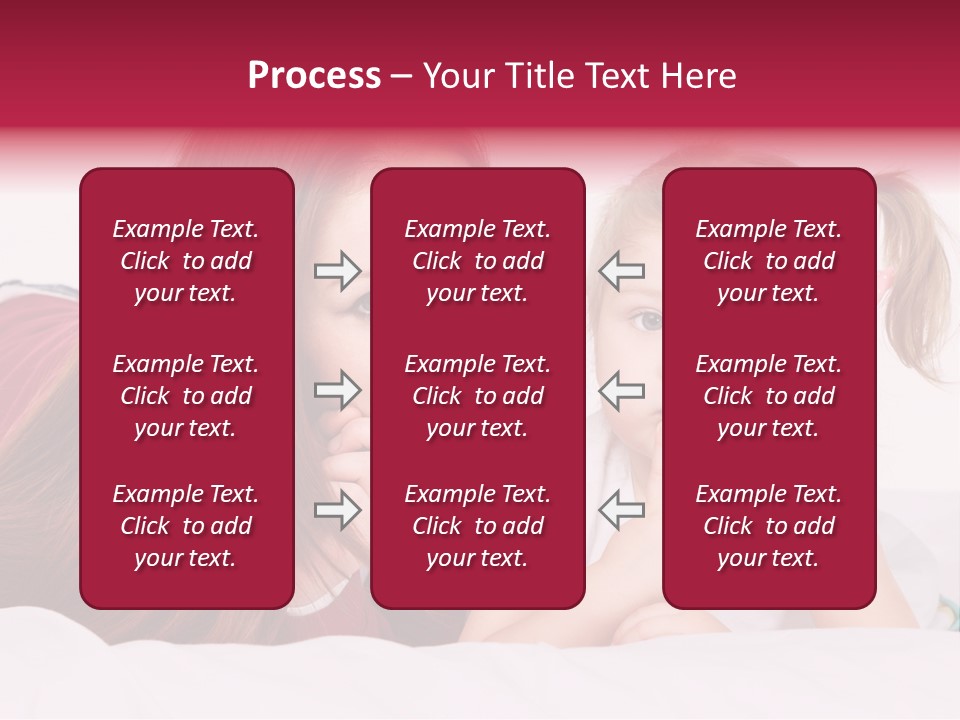 Process – Your Title Text Here

Example Text. Click to add your text.

Example Text. Click to add your text.

Example Text. Click to add your text.

Example Text. Click to add your text.

Example Text. Click to add your text.

Example Text. Click to add your text.

Example Text. Click to add your text.

Example Text. Click to add your text.

Example Text. Click to add your text.